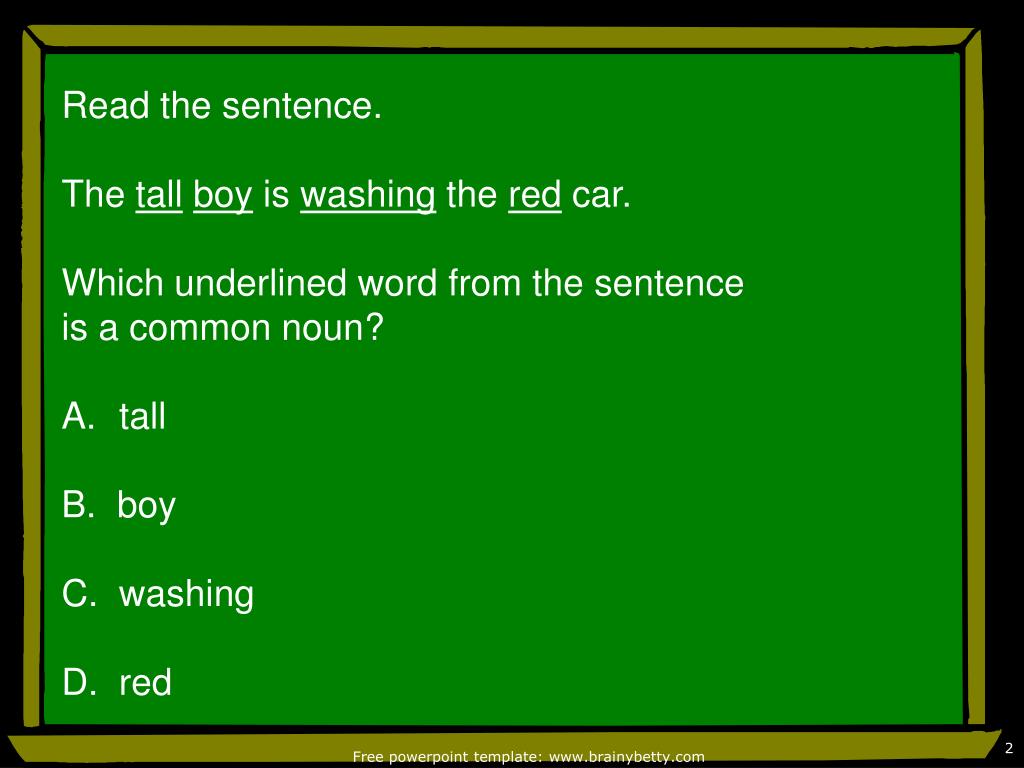 Read the sentence.

The tall boy is washing the red car.

Which underlined word from the sentence is a common noun?

A. tall

B. boy

C. washing

D. red

Free powerpoint template: www.brainybetty.com

2